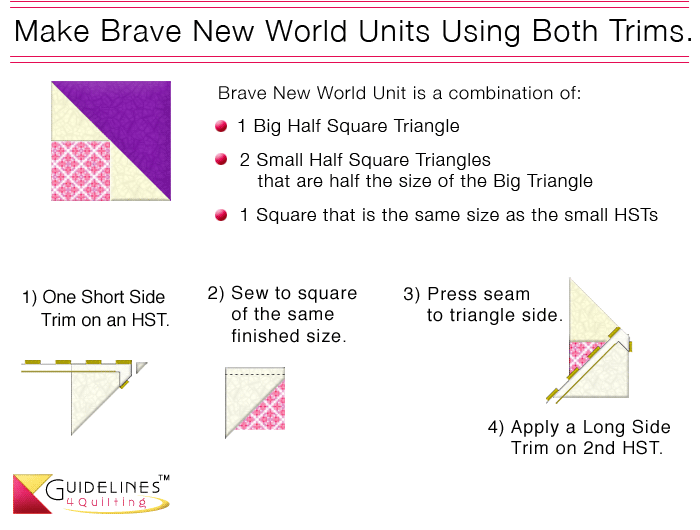 Make Brave New World Units Using Both Trims.

Brave New World Unit is a combination of:

1 Big Half Square Triangle

2 Small Half Square Triangles that are half the size of the Big Triangle

1 Square that is the same size as the small HSTs

1) One Short Side Trim on an HST.

2) Sew to square of the same finished size.

3) Press seam to triangle side.

4) Apply a Long Side Trim on 2nd HST.

GUIDELINES™ 4 Quilting